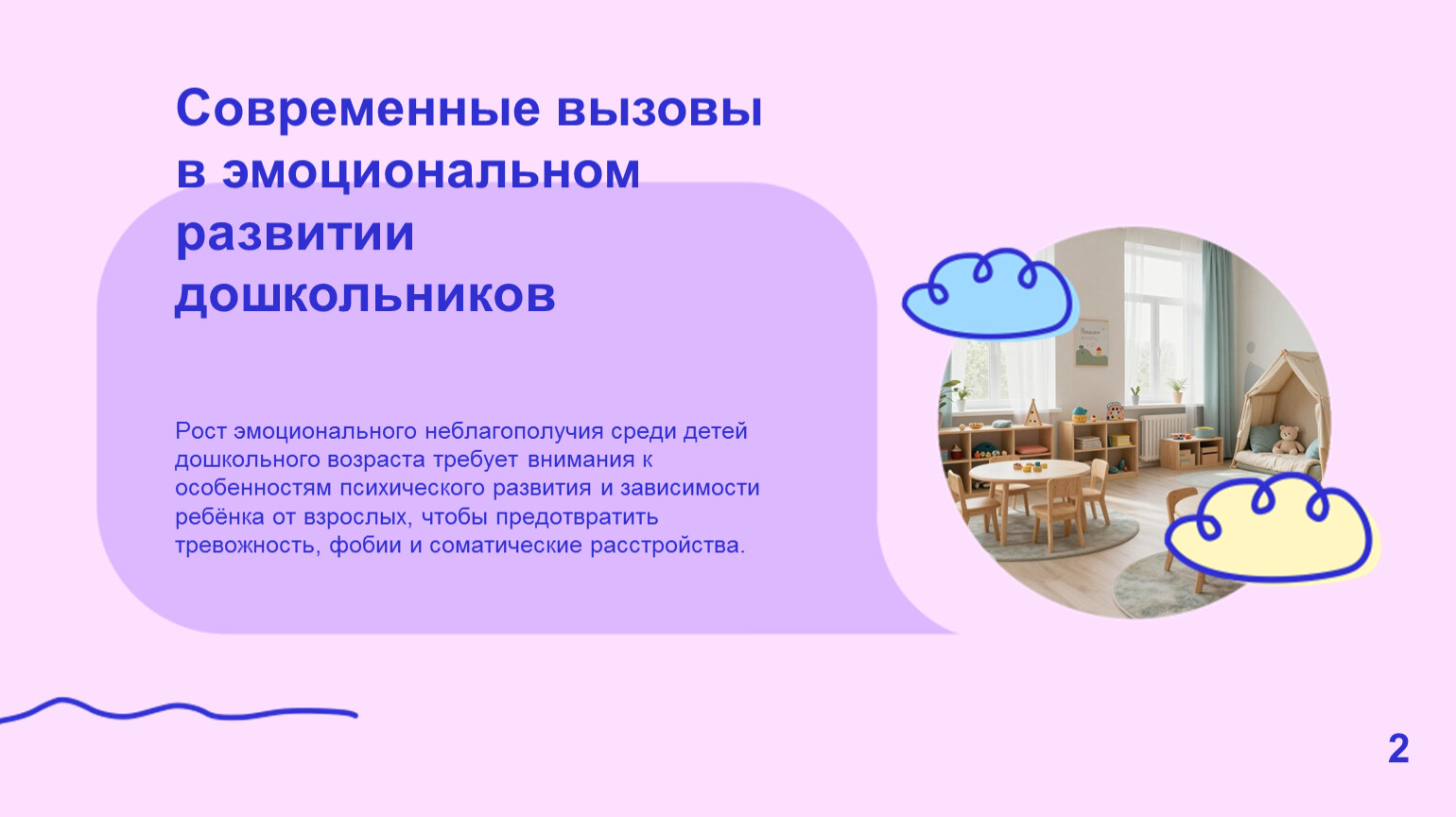 Современные вызовы в эмоциональном развитии дошкольников

Рост эмоционального неблагополучия среди детей дошкольного возраста требует внимания к особенностям психического развития и зависимости ребёнка от взрослых, чтобы предотвратить тревожность, фобии и соматические расстройства.

2